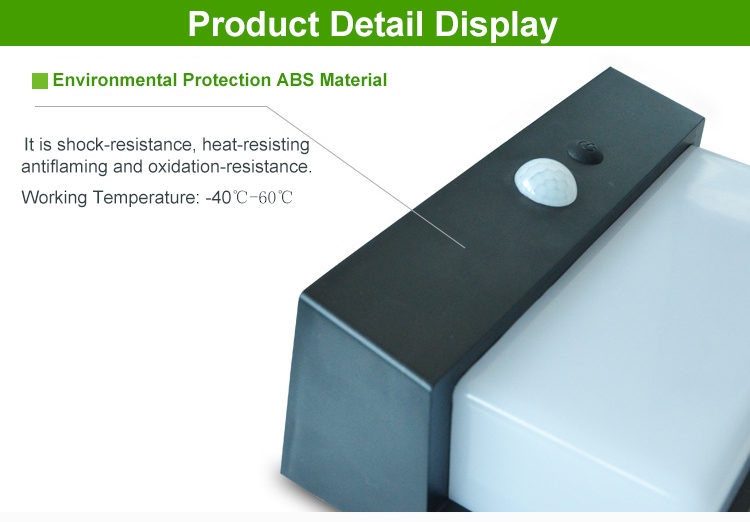 Product Detail Display

Environmental Protection ABS Material

It is shock-resistance, heat-resisting antiflaming and oxidation-resistance.

Working Temperature: -40℃-60℃